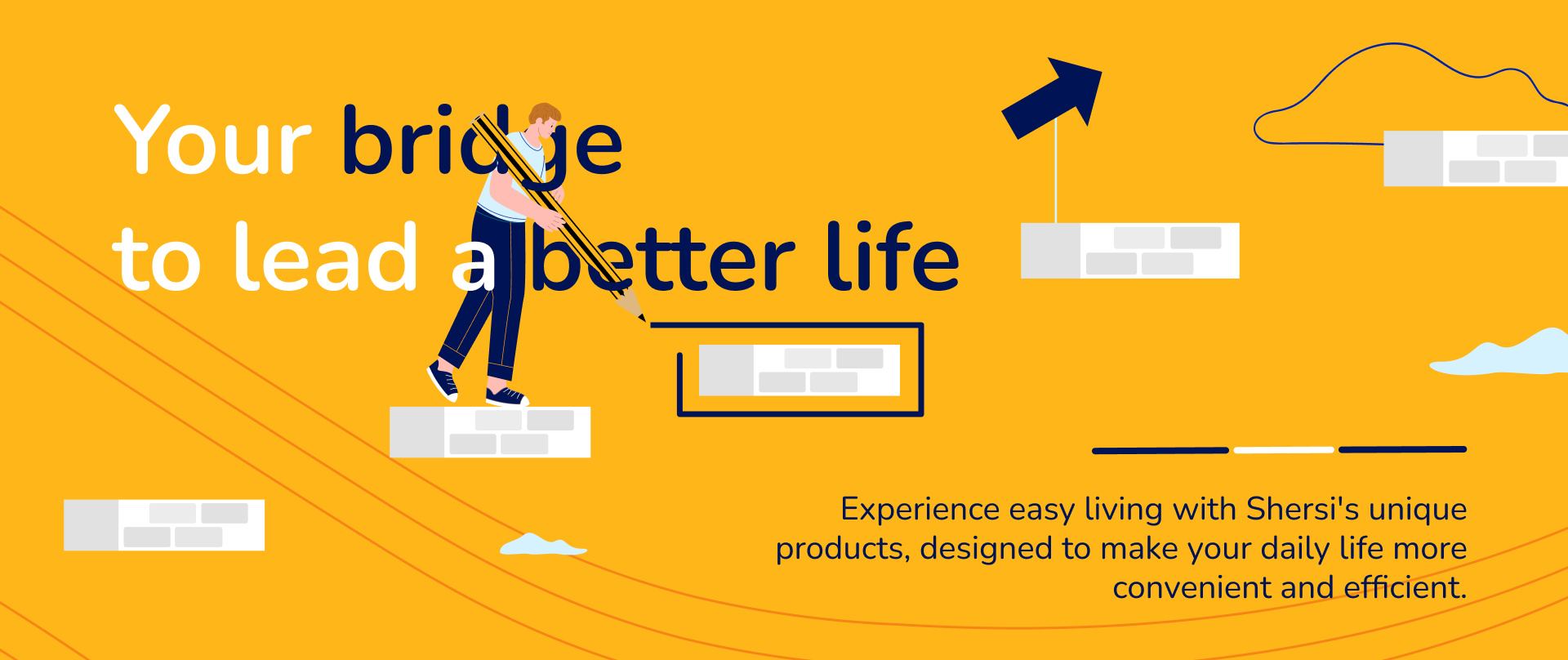 Your bridge
to lead a better life

Experience easy living with Shersi's unique products, designed to make your daily life more convenient and efficient.